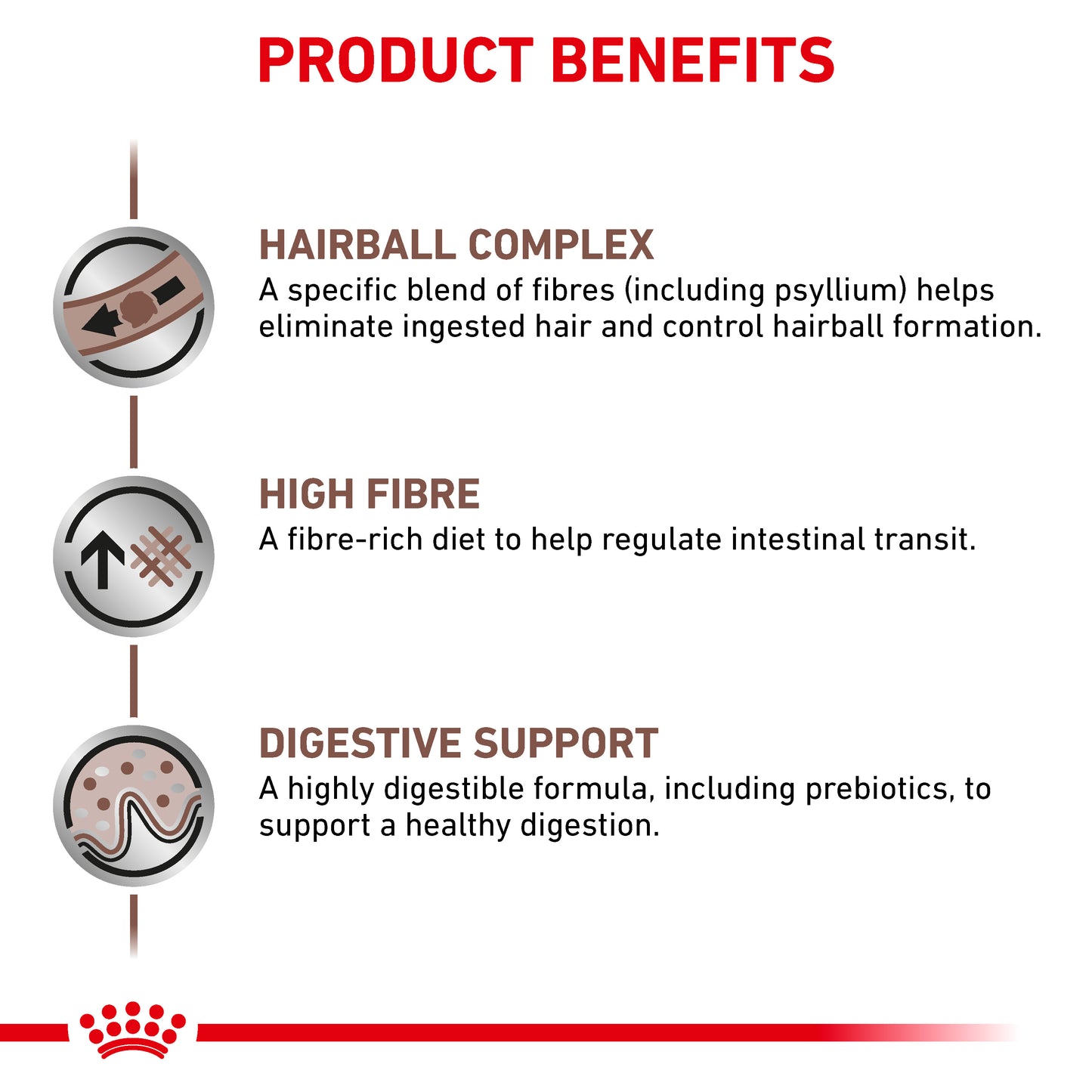 PRODUCT BENEFITS

HAIRBALL COMPLEX
A specific blend of fibres (including psyllium) helps eliminate ingested hair and control hairball formation.

HIGH FIBRE
A fibre-rich diet to help regulate intestinal transit.

DIGESTIVE SUPPORT
A highly digestible formula, including prebiotics, to support a healthy digestion.